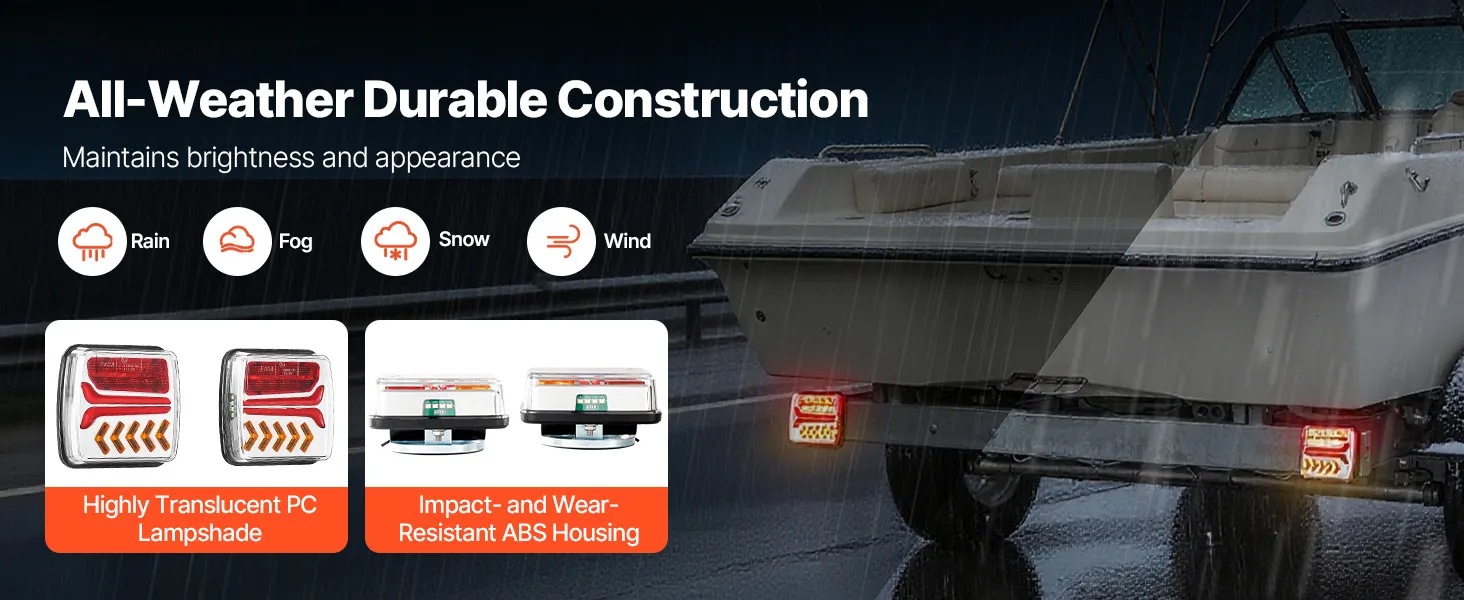 All-Weather Durable Construction

Maintains brightness and appearance

Rain

Fog

Snow

Wind

Highly Translucent PC Lampshade

Impact- and Wear-Resistant ABS Housing